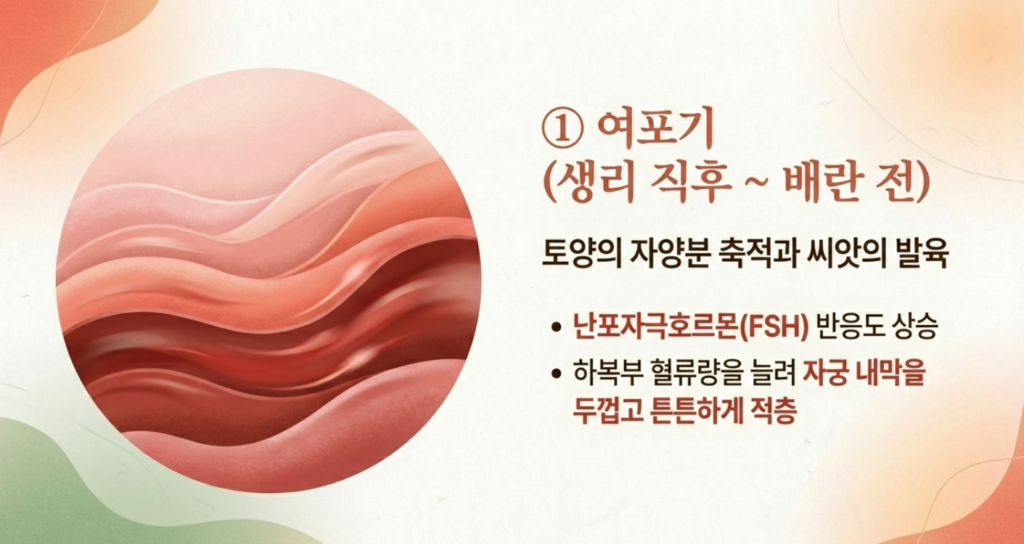 ① 여포기
(생리 직후 ~ 배란 전)

토양의 자양분 축적과 씨앗의 발육

• 난포자극호르몬(FSH) 반응도 상승
• 하복부 혈류량을 늘려 자궁 내막을 두껍고 튼튼하게 적층